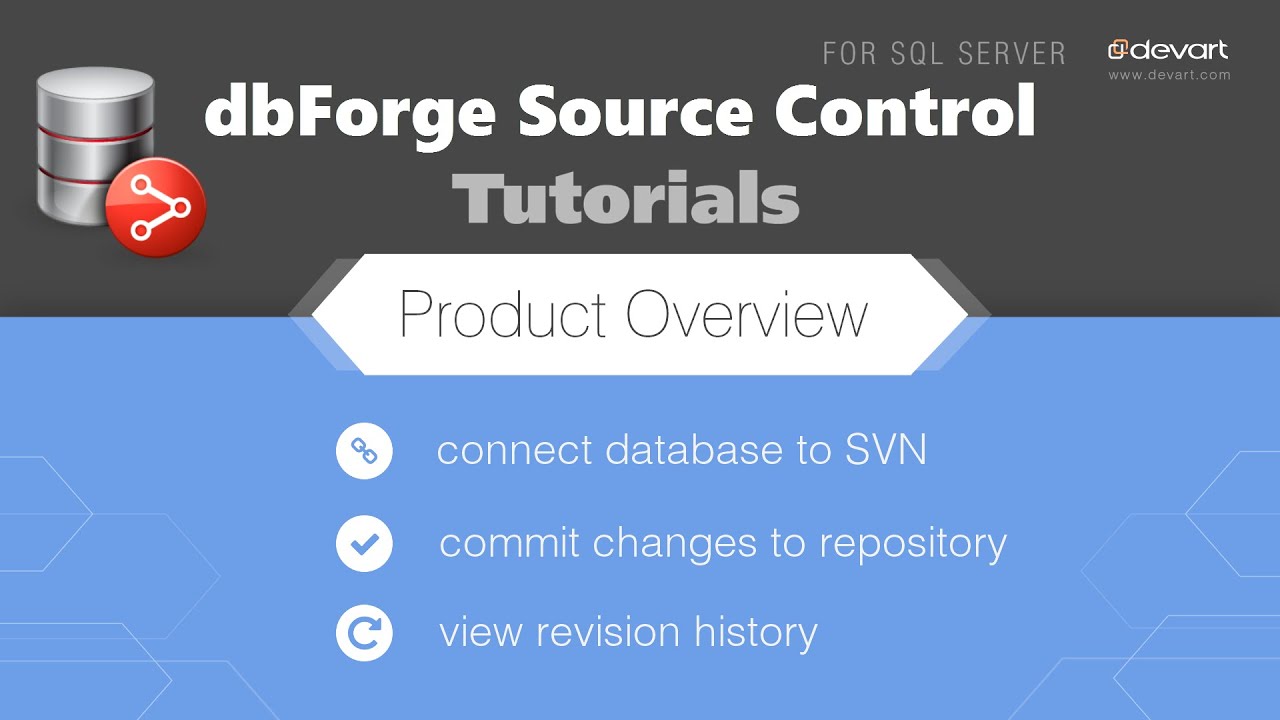 FOR SQL SERVER
devart
www.devart.com

dbForge Source Control
Tutorials

Product Overview

connect database to SVN

commit changes to repository

view revision history